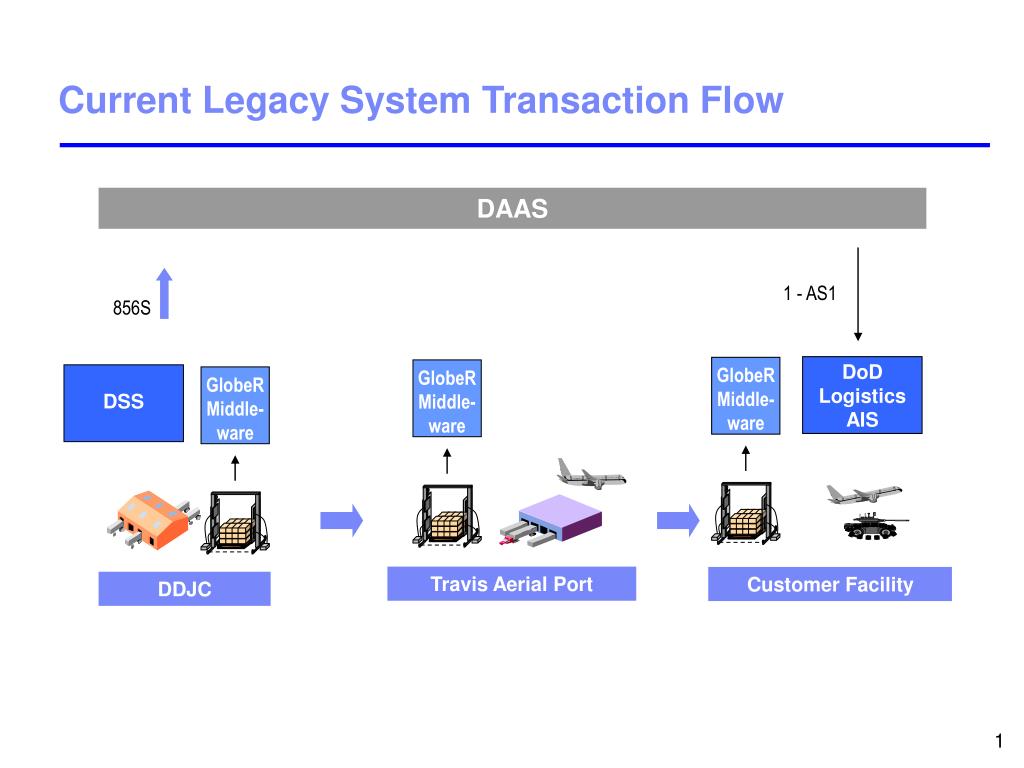 Current Legacy System Transaction Flow

DAAS

856S

1 - AS1

DSS

GlobeR Middleware

GlobeR Middleware

GlobeR Middleware

DoD Logistics AIS

DDJC

Travis Aerial Port

Customer Facility

1